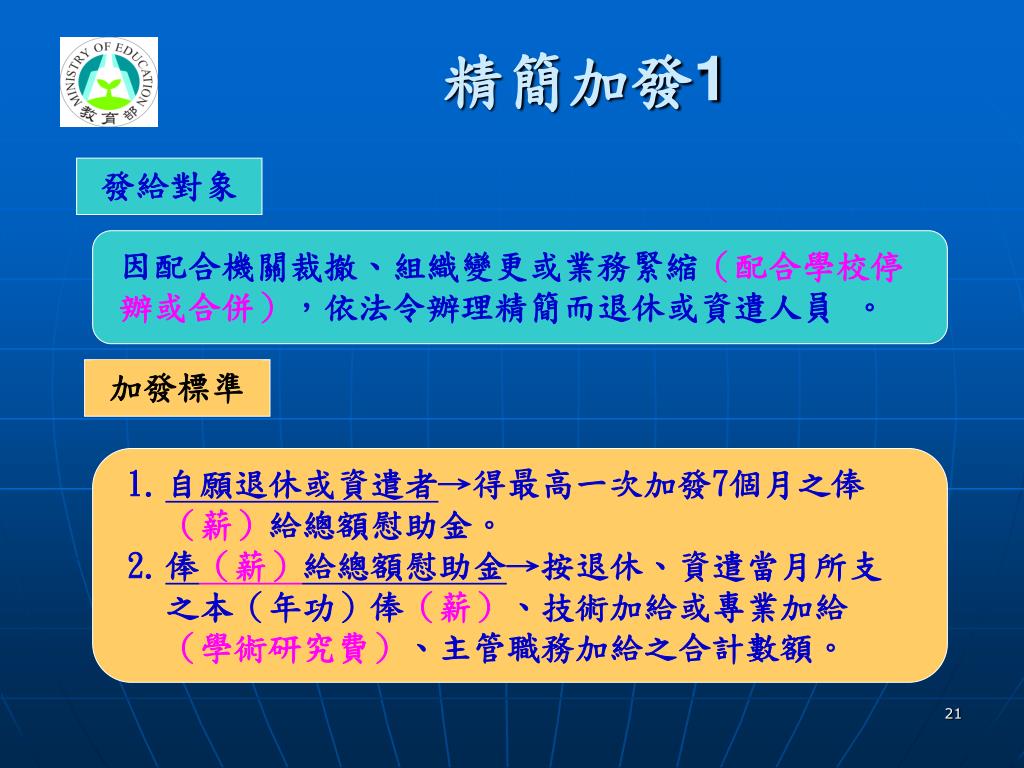 MINISTRY OF EDUCATION
教育部

精簡加發1

發給對象

因配合機關裁撤、組織變更或業務緊縮（配合學校停辦或合併），依法令辦理精簡而退休或資遣人員 。

加發標準

1. 自願退休或資遣者→得最高一次加發7個月之俸（薪）給總額慰助金。
2. 俸（薪）給總額慰助金→按退休、資遣當月所支之本（年功）俸（薪）、技術加給或專業加給（學術研究費）、主管職務加給之合計數額。

21